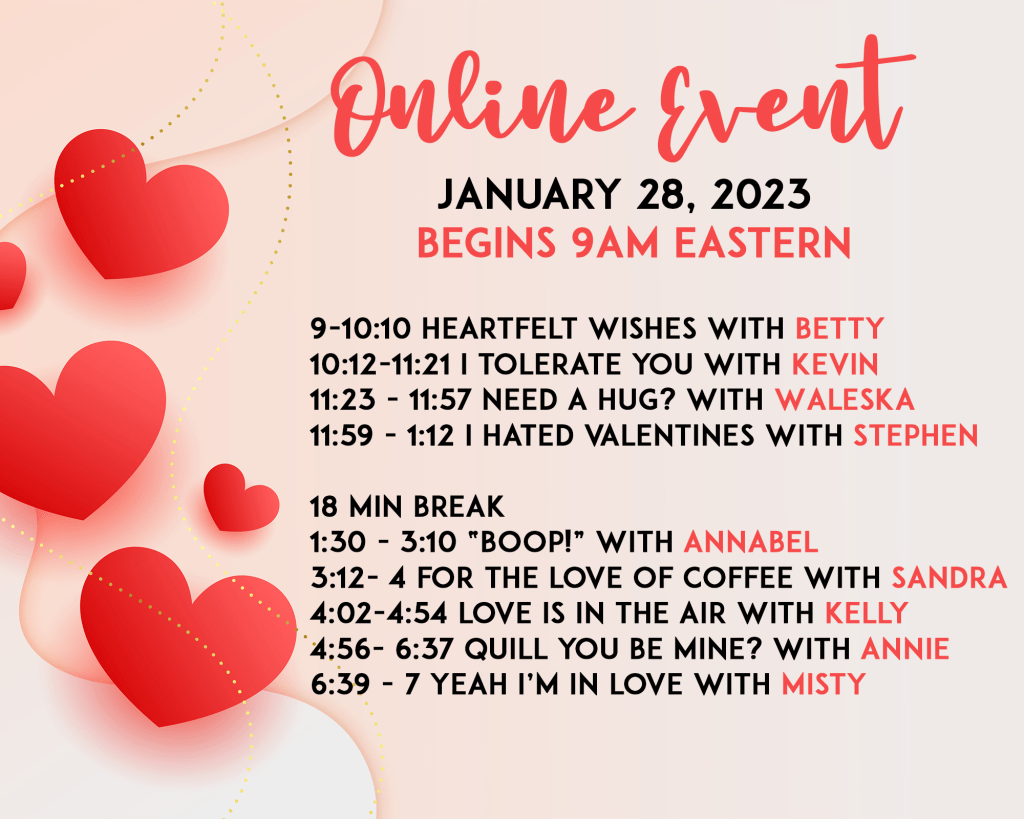 Online Event

JANUARY 28, 2023
BEGINS 9AM EASTERN

9-10:10 HEARTFELT WISHES WITH BETTY
10:12-11:21 I TOLERATE YOU WITH KEVIN
11:23 - 11:57 NEED A HUG? WITH WALESKA
11:59 - 1:12 I HATED VALENTINES WITH STEPHEN

18 MIN BREAK
1:30 - 3:10 "BOOP!" WITH ANNABEL
3:12- 4 FOR THE LOVE OF COFFEE WITH SANDRA
4:02-4:54 LOVE IS IN THE AIR WITH KELLY
4:56- 6:37 QUILL YOU BE MINE? WITH ANNIE
6:39 - 7 YEAH I'M IN LOVE WITH MISTY